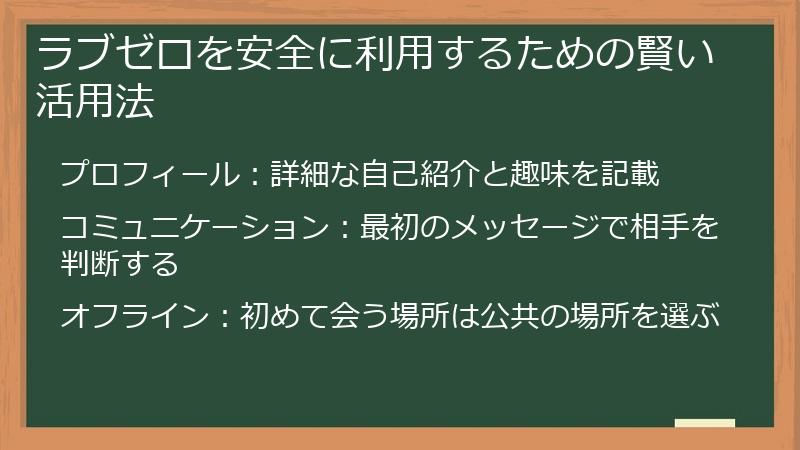 ラブゼロを安全に利用するための賢い活用法

プロフィール：詳細な自己紹介と趣味を記載

コミュニケーション：最初のメッセージで相手を判断する

オフライン：初めて会う場所は公共の場所を選ぶ